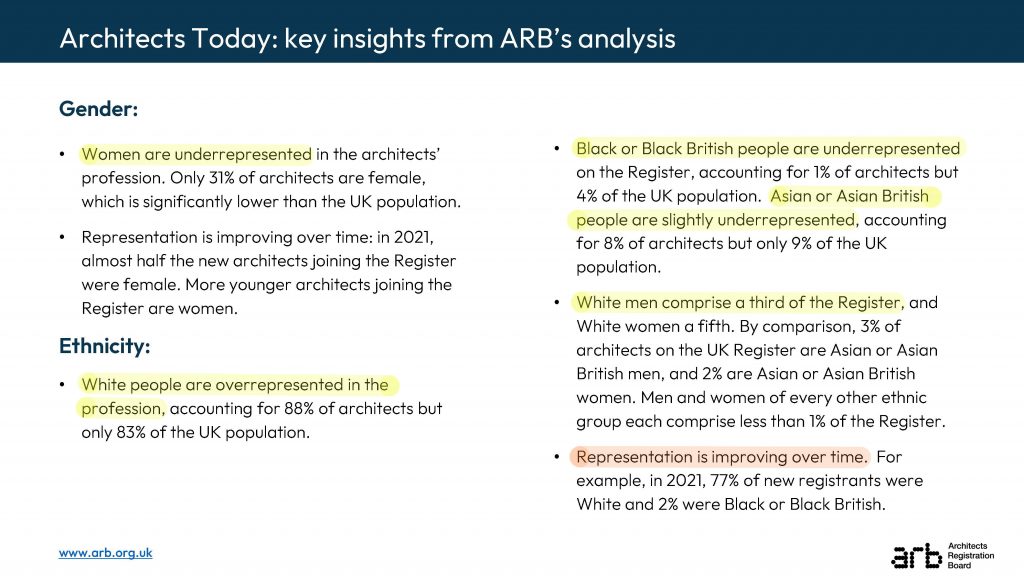 Architects Today: key insights from ARB's analysis

Gender:

• Women are underrepresented in the architects' profession. Only 31% of architects are female, which is significantly lower than the UK population.

• Representation is improving over time: in 2021, almost half the new architects joining the Register were female. More younger architects joining the Register are women.

Ethnicity:

• White people are overrepresented in the profession, accounting for 88% of architects but only 83% of the UK population.

• Black or Black British people are underrepresented on the Register, accounting for 1% of architects but 4% of the UK population. Asian or Asian British people are slightly underrepresented, accounting for 8% of architects but only 9% of the UK population.

• White men comprise a third of the Register, and White women a fifth. By comparison, 3% of architects on the UK Register are Asian or Asian British men, and 2% are Asian or Asian British women. Men and women of every other ethnic group each comprise less than 1% of the Register.

• Representation is improving over time. For example, in 2021, 77% of new registrants were White and 2% were Black or Black British.

www.arb.org.uk

arb Architects Registration Board